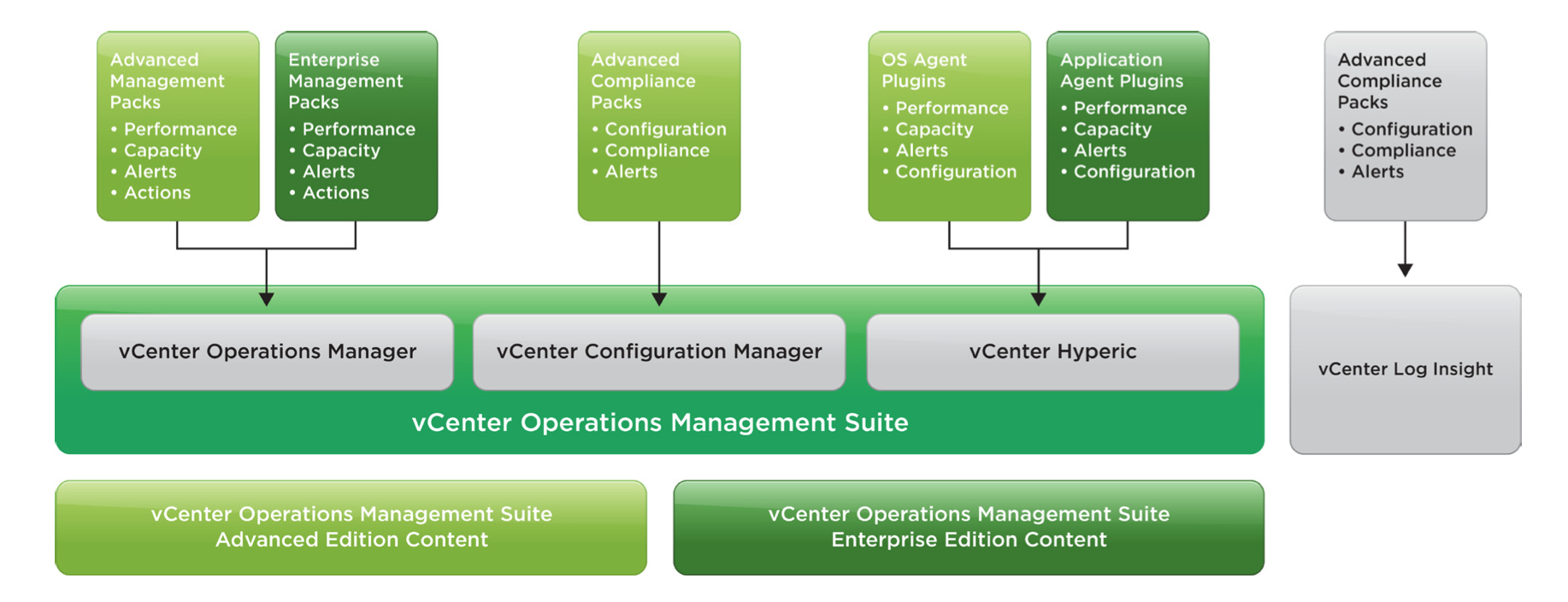 Advanced Management Packs
• Performance
• Capacity
• Alerts
• Actions

Enterprise Management Packs
• Performance
• Capacity
• Alerts
• Actions

Advanced Compliance Packs
• Configuration
• Compliance
• Alerts

OS Agent Plugins
• Performance
• Capacity
• Alerts
• Configuration

Application Agent Plugins
• Performance
• Capacity
• Alerts
• Configuration

Advanced Compliance Packs
• Configuration
• Compliance
• Alerts

vCenter Operations Manager

vCenter Configuration Manager

vCenter Hyperic

vCenter Operations Management Suite

vCenter Log Insight

vCenter Operations Management Suite Advanced Edition Content

vCenter Operations Management Suite Enterprise Edition Content